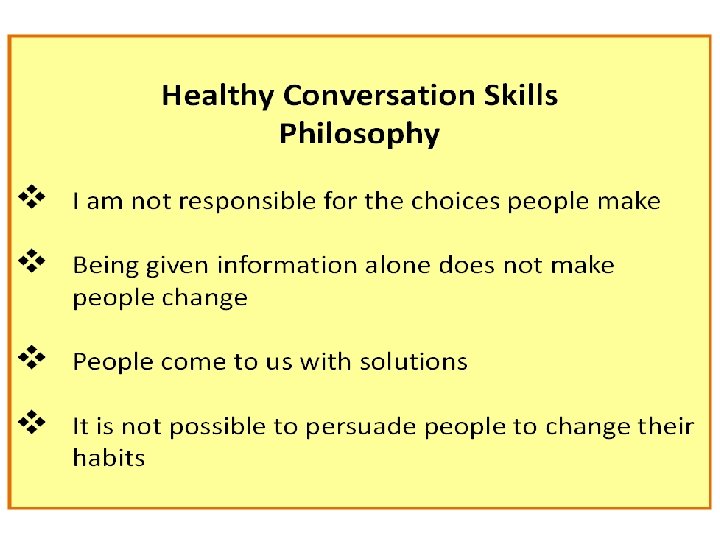 Healthy Conversation Skills
Philosophy

❖ I am not responsible for the choices people make

❖ Being given information alone does not make people change

❖ People come to us with solutions

❖ It is not possible to persuade people to change their habits